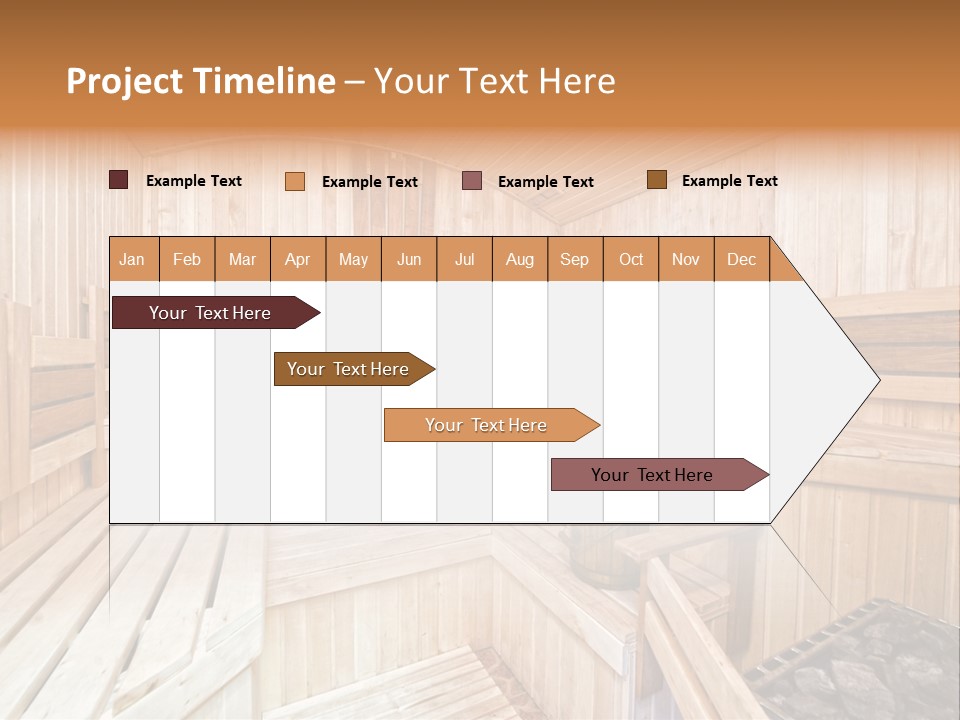 Project Timeline – Your Text Here

Example Text
Example Text
Example Text
Example Text

| Jan | Feb | Mar | Apr | May | Jun | Jul | Aug | Sep | Oct | Nov | Dec |
|---|---|---|---|---|---|---|---|---|---|---|---|

Your Text Here
Your Text Here
Your Text Here
Your Text Here